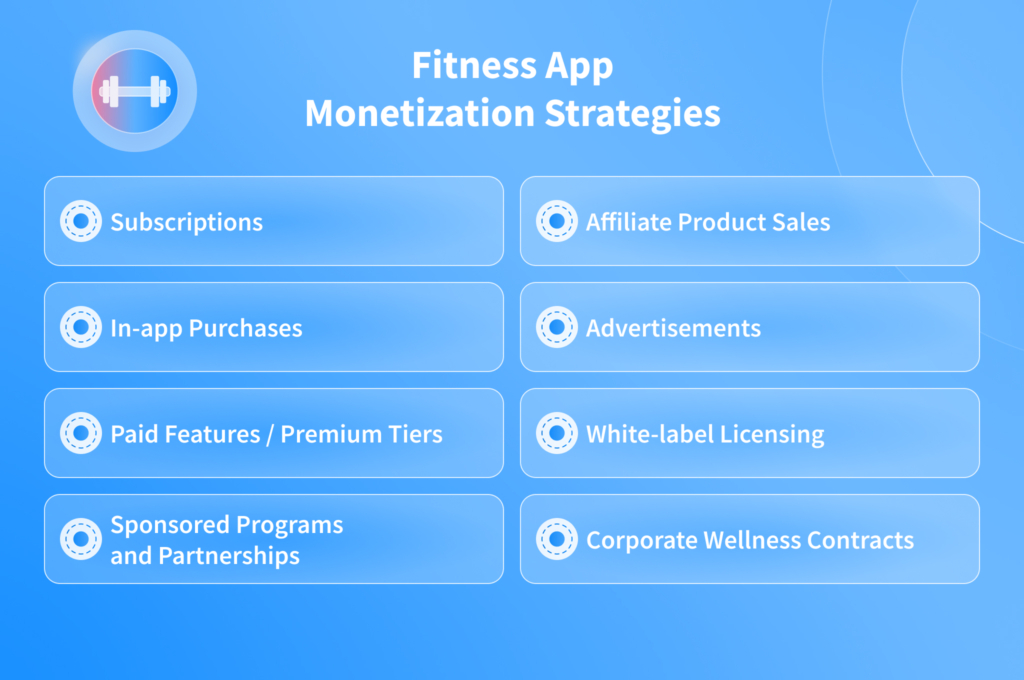 Fitness App
Monetization Strategies

Subscriptions

In-app Purchases

Paid Features / Premium Tiers

Sponsored Programs and Partnerships

Affiliate Product Sales

Advertisements

White-label Licensing

Corporate Wellness Contracts